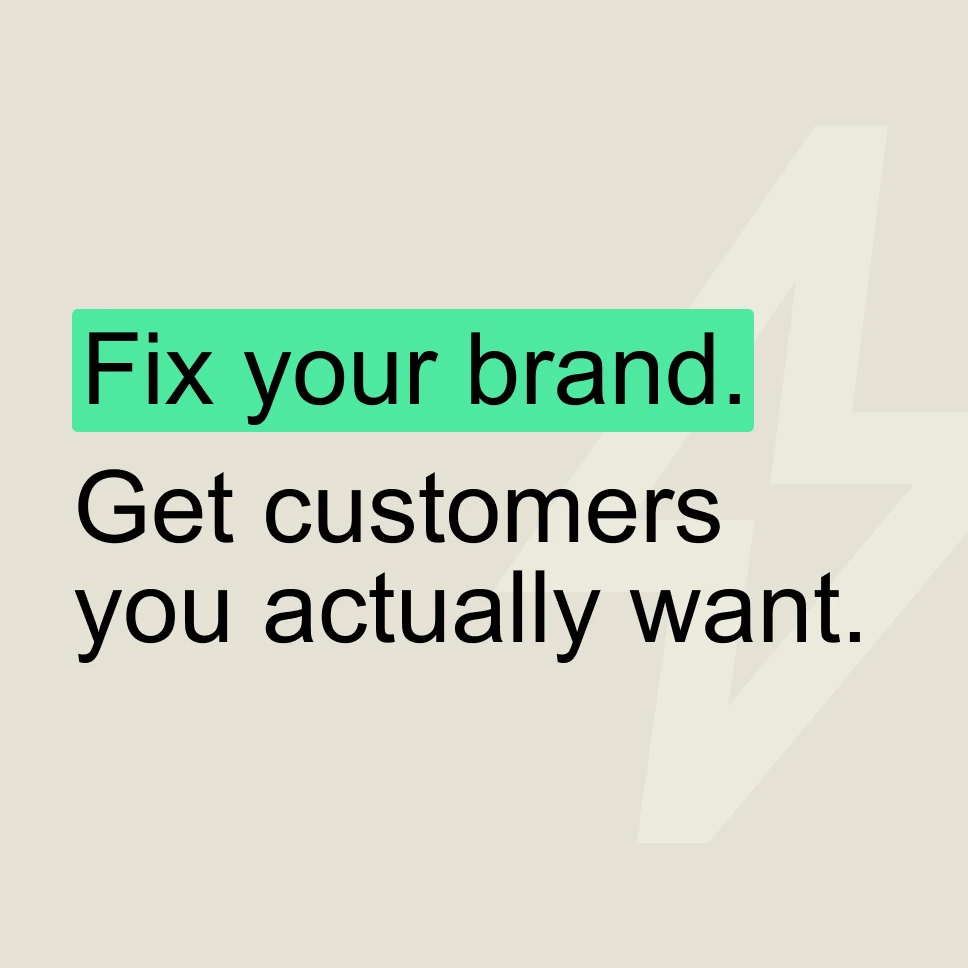 Fix your brand.

Get customers you actually want.